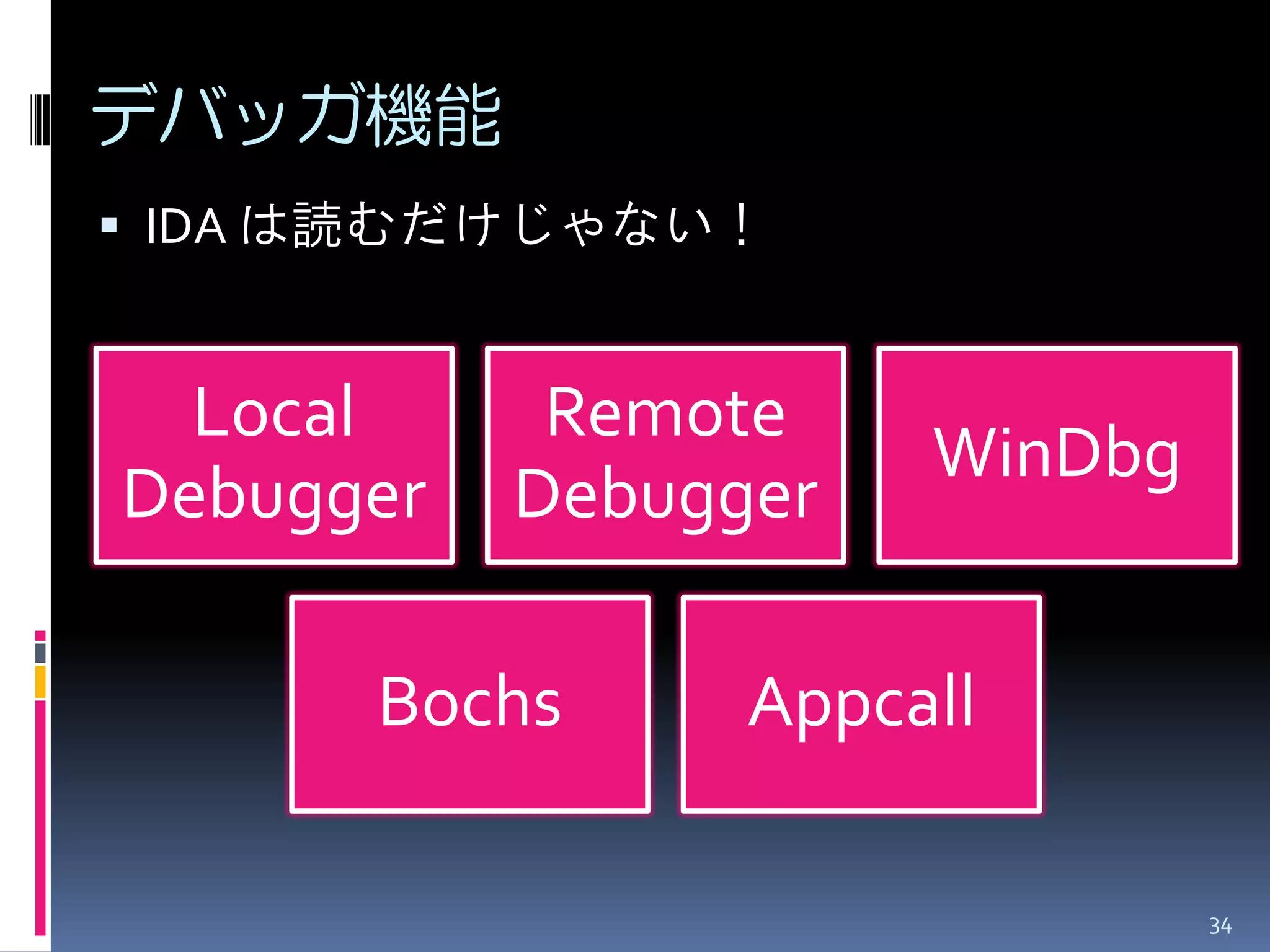 デバッガ機能

▪ IDA は読むだけじゃない！

Local Debugger

Remote Debugger

WinDbg

Bochs

Appcall

34